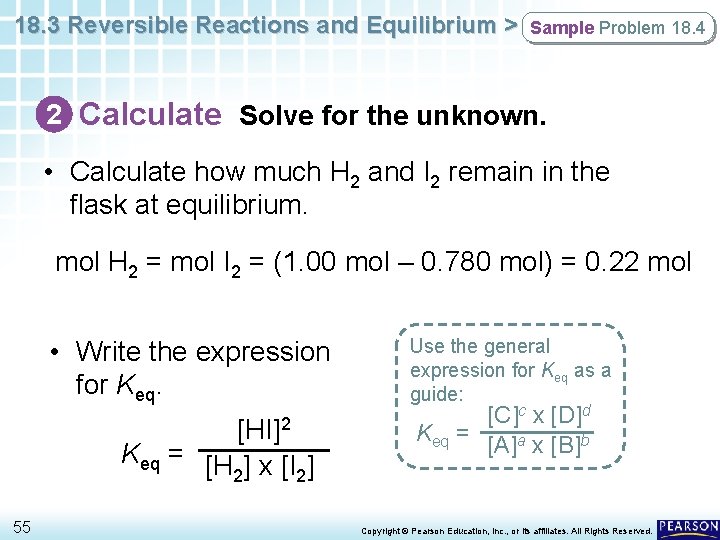 18.3 Reversible Reactions and Equilibrium > Sample Problem 18.4

2 Calculate Solve for the unknown.

• Calculate how much $H_2$ and $I_2$ remain in the flask at equilibrium.

mol $H_2$ = mol $I_2$ = (1.00 mol – 0.780 mol) = 0.22 mol

• Write the expression for $K_{eq}$.

$K_{eq} = \frac{[HI]^2}{[H_2] \times [I_2]}$

Use the general expression for $K_{eq}$ as a guide:

$K_{eq} = \frac{[C]^c \times [D]^d}{[A]^a \times [B]^b}$

55

Copyright © Pearson Education, Inc., or its affiliates. All Rights Reserved.

PEARSON